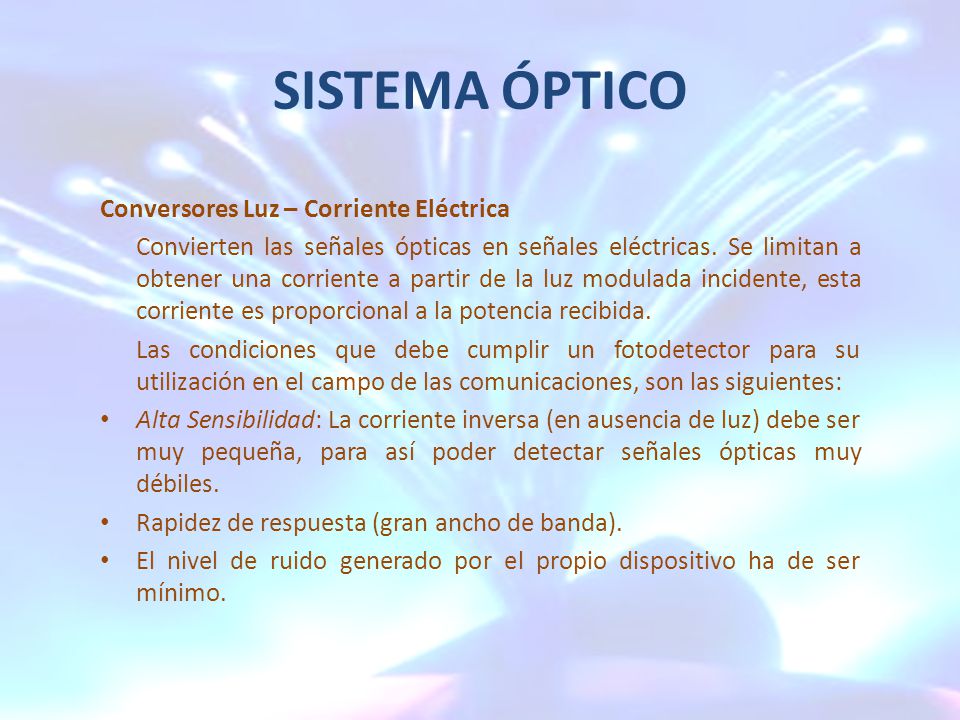 SISTEMA ÓPTICO

Conversores Luz – Corriente Eléctrica

Convierten las señales ópticas en señales eléctricas. Se limitan a obtener una corriente a partir de la luz modulada incidente, esta corriente es proporcional a la potencia recibida.

Las condiciones que debe cumplir un fotodetector para su utilización en el campo de las comunicaciones, son las siguientes:

• Alta Sensibilidad: La corriente inversa (en ausencia de luz) debe ser muy pequeña, para así poder detectar señales ópticas muy débiles.

• Rapidez de respuesta (gran ancho de banda).

• El nivel de ruido generado por el propio dispositivo ha de ser mínimo.